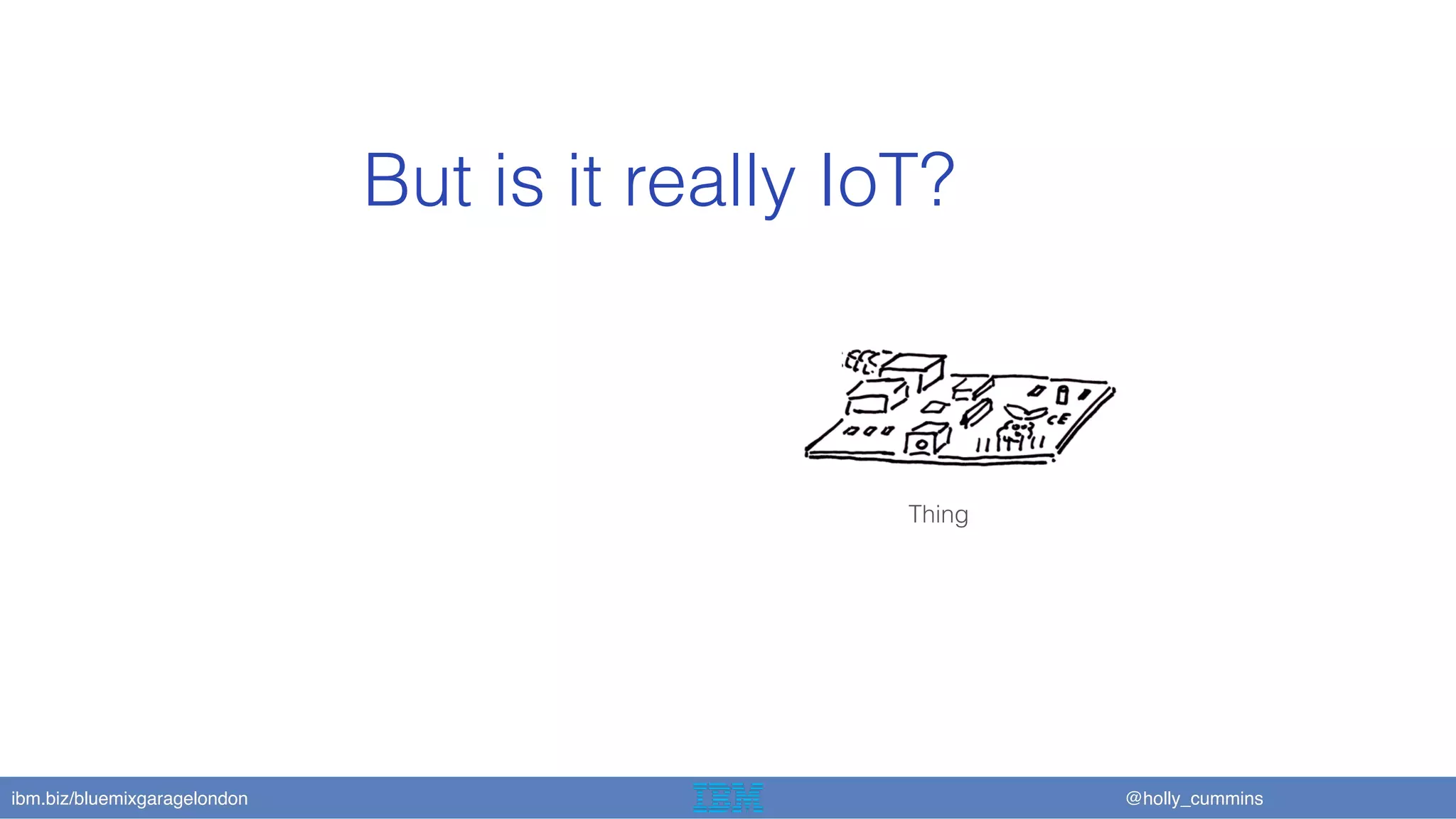 But is it really IoT?

CE

Thing

ibm.biz/bluemixgaragelondon

IBM

@holly_cummins